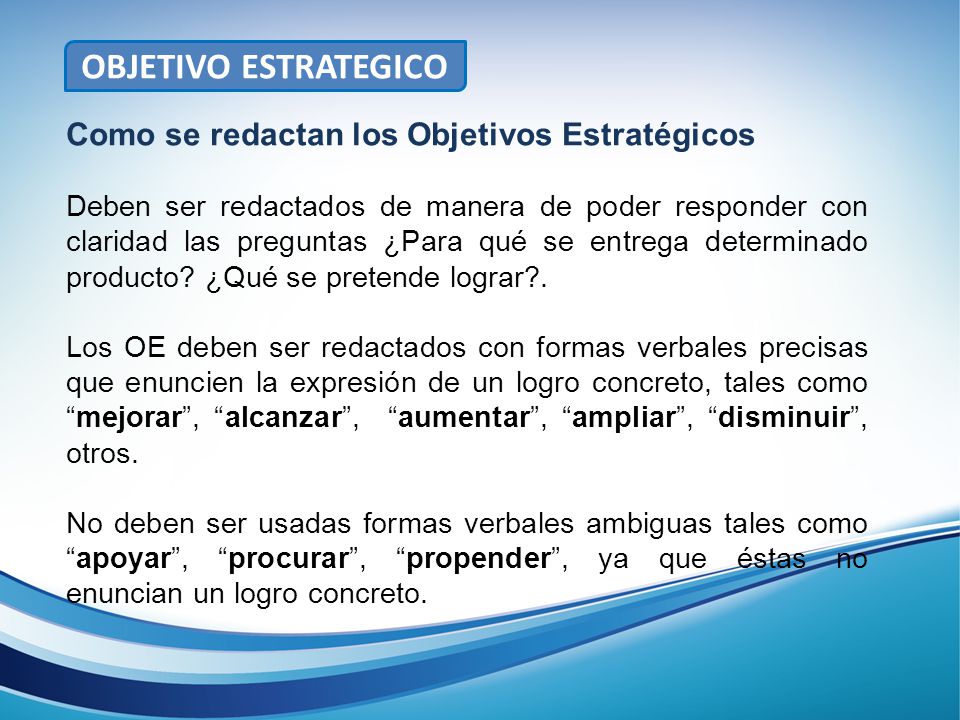 OBJETIVO ESTRATEGICO

Como se redactan los Objetivos Estratégicos

Deben ser redactados de manera de poder responder con claridad las preguntas ¿Para qué se entrega determinado producto? ¿Qué se pretende lograr?.

Los OE deben ser redactados con formas verbales precisas que enuncien la expresión de un logro concreto, tales como “mejorar”, “alcanzar”, “aumentar”, “ampliar”, “disminuir”, otros.

No deben ser usadas formas verbales ambiguas tales como “apoyar”, “procurar”, “propender”, ya que éstas no enuncian un logro concreto.